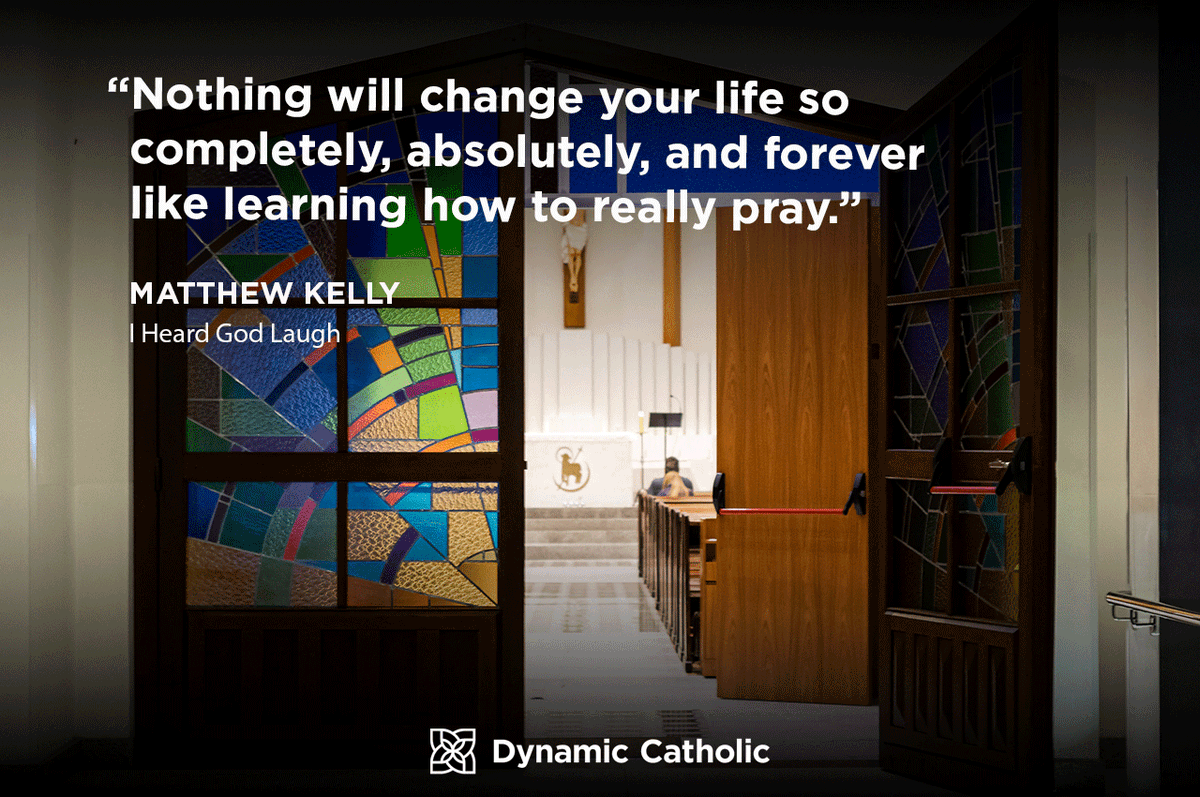 “Nothing will change your life so completely, absolutely, and forever like learning how to really pray.”

MATTHEW KELLY
I Heard God Laugh

Dynamic Catholic